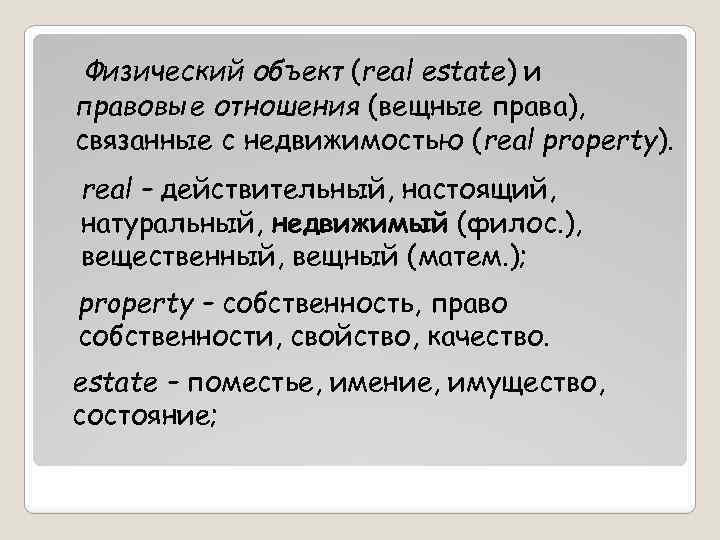 Физический объект (real estate) и правовые отношения (вещные права), связанные с недвижимостью (real property).

real – действительный, настоящий, натуральный, недвижимый (филос.), вещественный, вещный (матем.);

property – собственность, право собственности, свойство, качество.

estate – поместье, имение, имущество, состояние;